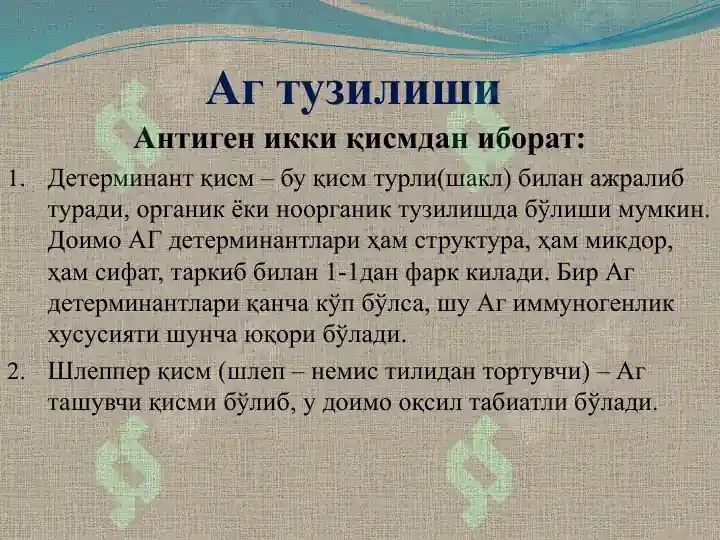 Аг тузилиши

Антиген икки қисмдан иборат:

1. Детерминант қисм – бу қисм турли(шакл) билан ажралиб туради, органик ёки ноорганик тузилишда бўлиши мумкин. Доимо АГ детерминантлари ҳам структура, ҳам микдор, ҳам сифат, таркиб билан 1-1дан фарк килади. Бир Аг детерминантлари қанча кўп бўлса, шу Аг иммуногенлик хусусияти шунча юқори бўлади.

2. Шлеппер қисм (шлеп – немис тилидан тортувчи) – Аг ташувчи қисми бўлиб, у доимо оқсил табиатли бўлади.